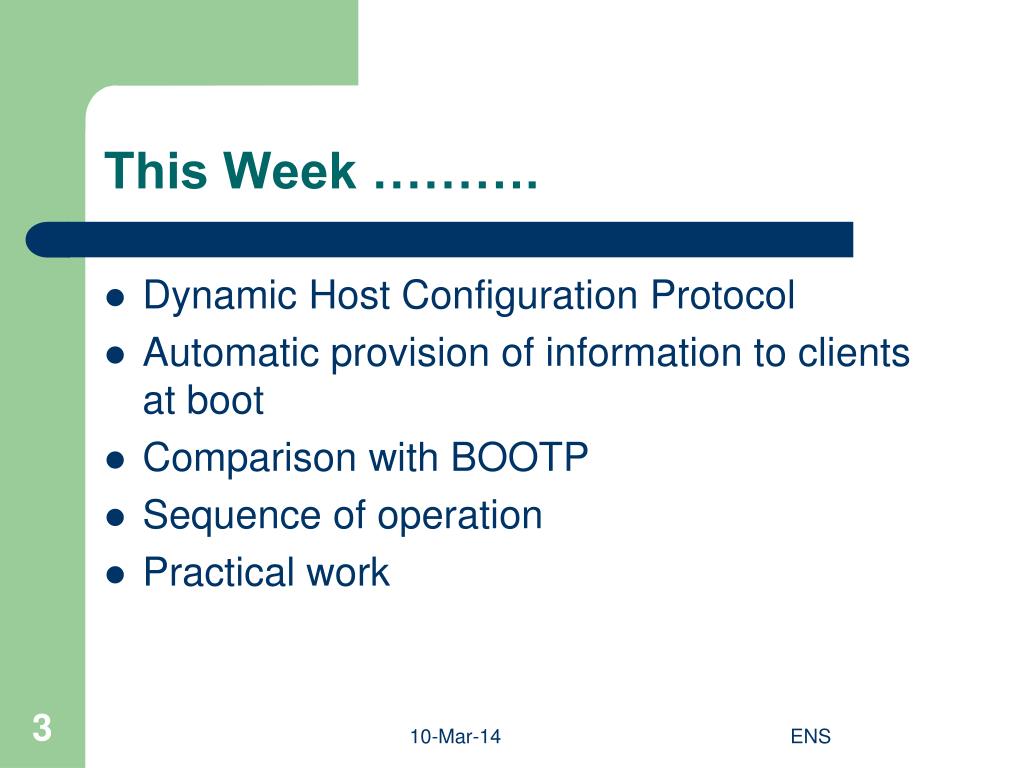 This Week ……….

- Dynamic Host Configuration Protocol
- Automatic provision of information to clients at boot
- Comparison with BOOTP
- Sequence of operation
- Practical work

3

10-Mar-14

ENS